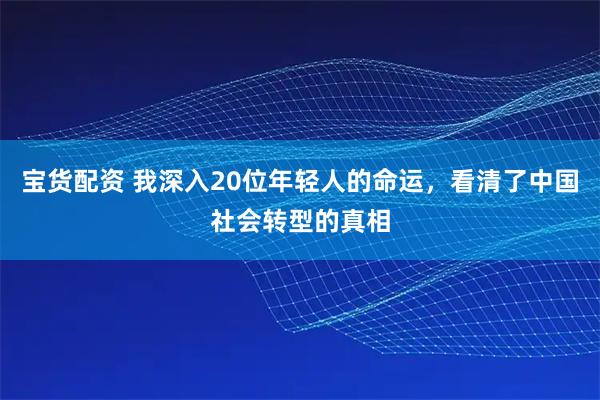 宝货配资 我深入20位年轻人的命运，看清了中国社会转型的真相